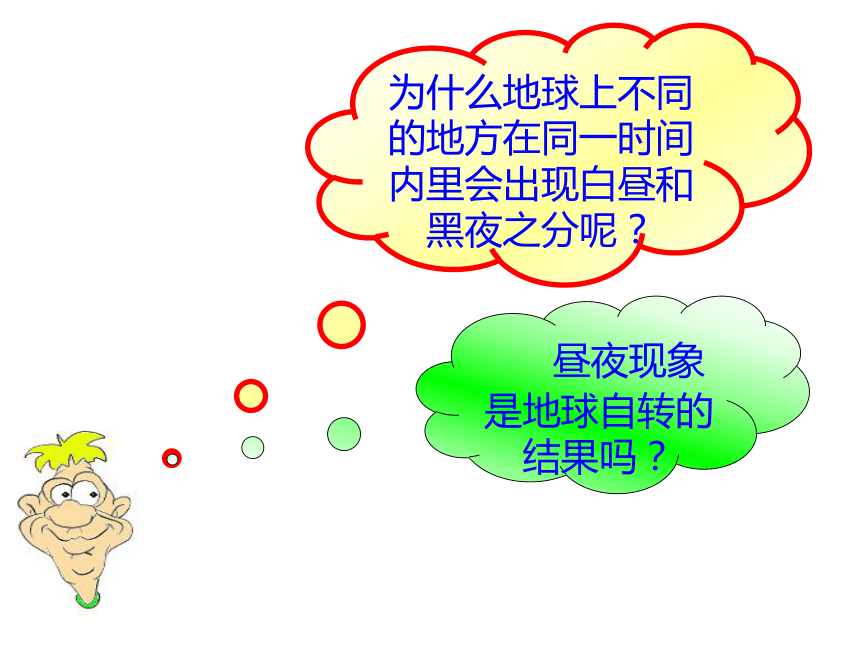 为什么地球上不同的地方在同一时间内里会出现白昼和黑夜之分呢？

昼夜现象是地球自转的结果吗？